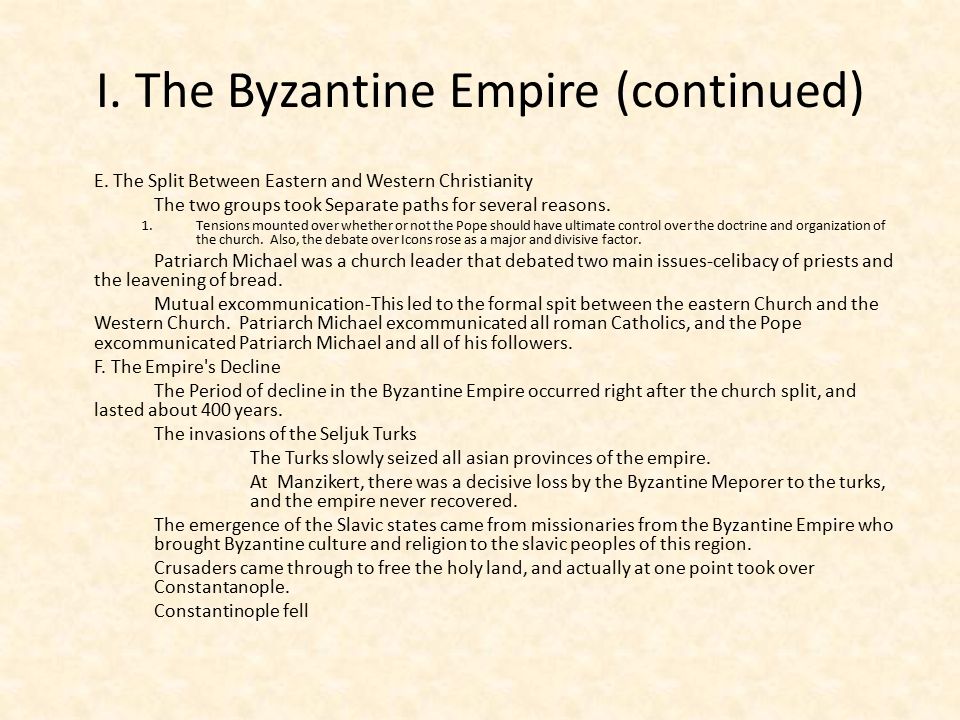 I. The Byzantine Empire (continued)

E. The Split Between Eastern and Western Christianity

The two groups took Separate paths for several reasons.

1. Tensions mounted over whether or not the Pope should have ultimate control over the doctrine and organization of the church. Also, the debate over Icons rose as a major and divisive factor.

Patriarch Michael was a church leader that debated two main issues-celibacy of priests and the leavening of bread.

Mutual excommunication-This led to the formal spit between the eastern Church and the Western Church. Patriarch Michael excommunicated all roman Catholics, and the Pope excommunicated Patriarch Michael and all of his followers.

F. The Empire's Decline

The Period of decline in the Byzantine Empire occurred right after the church split, and lasted about 400 years.

The invasions of the Seljuk Turks

The Turks slowly seized all asian provinces of the empire.

At Manzikert, there was a decisive loss by the Byzantine Meporer to the turks, and the empire never recovered.

The emergence of the Slavic states came from missionaries from the Byzantine Empire who brought Byzantine culture and religion to the slavic peoples of this region.

Crusaders came through to free the holy land, and actually at one point took over Constantanople.

Constantinople fell